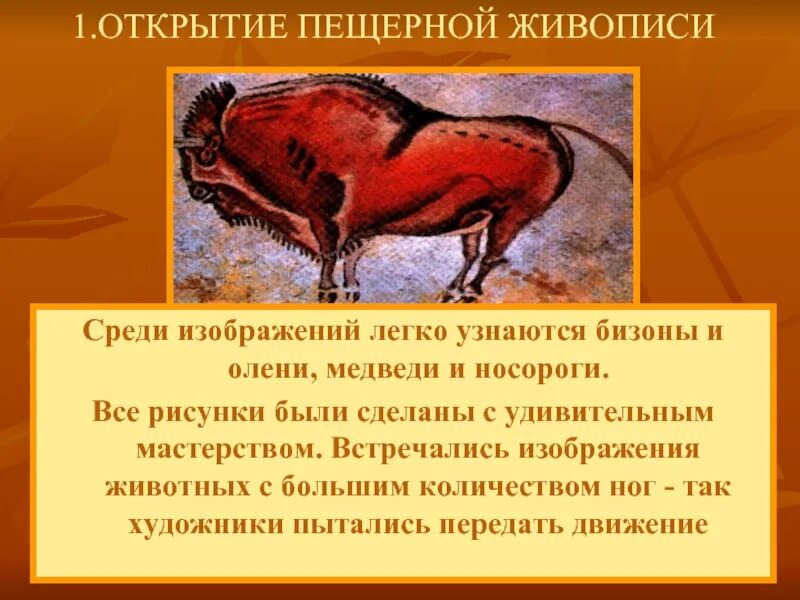 1.ОТКРЫТИЕ ПЕЩЕРНОЙ ЖИВОПИСИ

Среди изображений легко узнаются бизоны и олени, медведи и носороги.

Все рисунки были сделаны с удивительным мастерством. Встречались изображения животных с большим количеством ног - так художники пытались передать движение